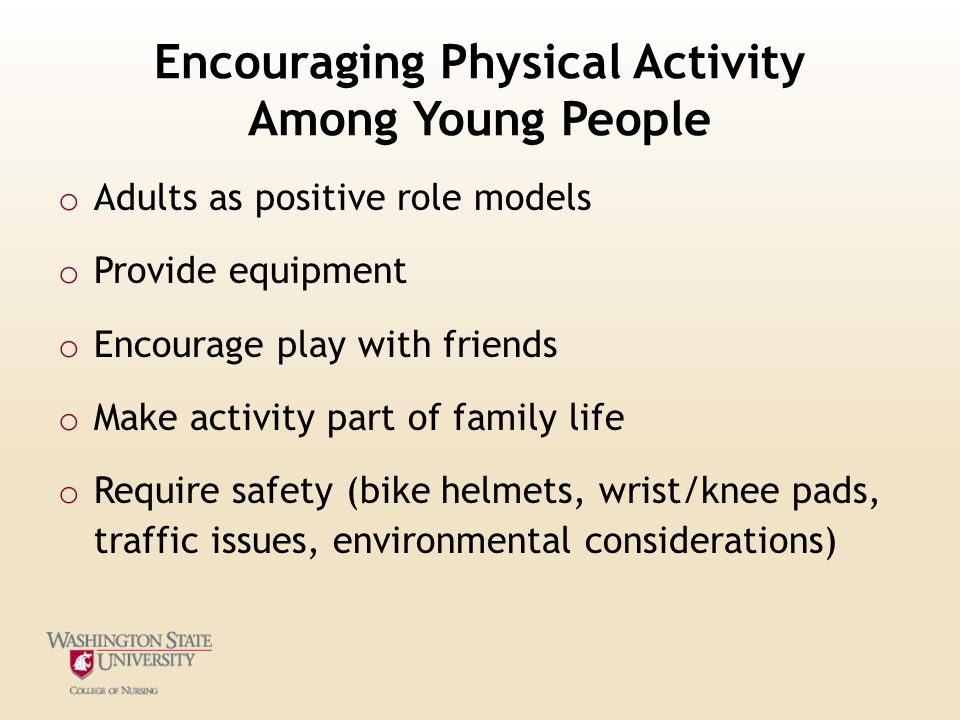 Encouraging Physical Activity Among Young People

o Adults as positive role models

o Provide equipment

o Encourage play with friends

o Make activity part of family life

o Require safety (bike helmets, wrist/knee pads, traffic issues, environmental considerations)

WASHINGTON STATE UNIVERSITY
COLLEGE OF NURSING